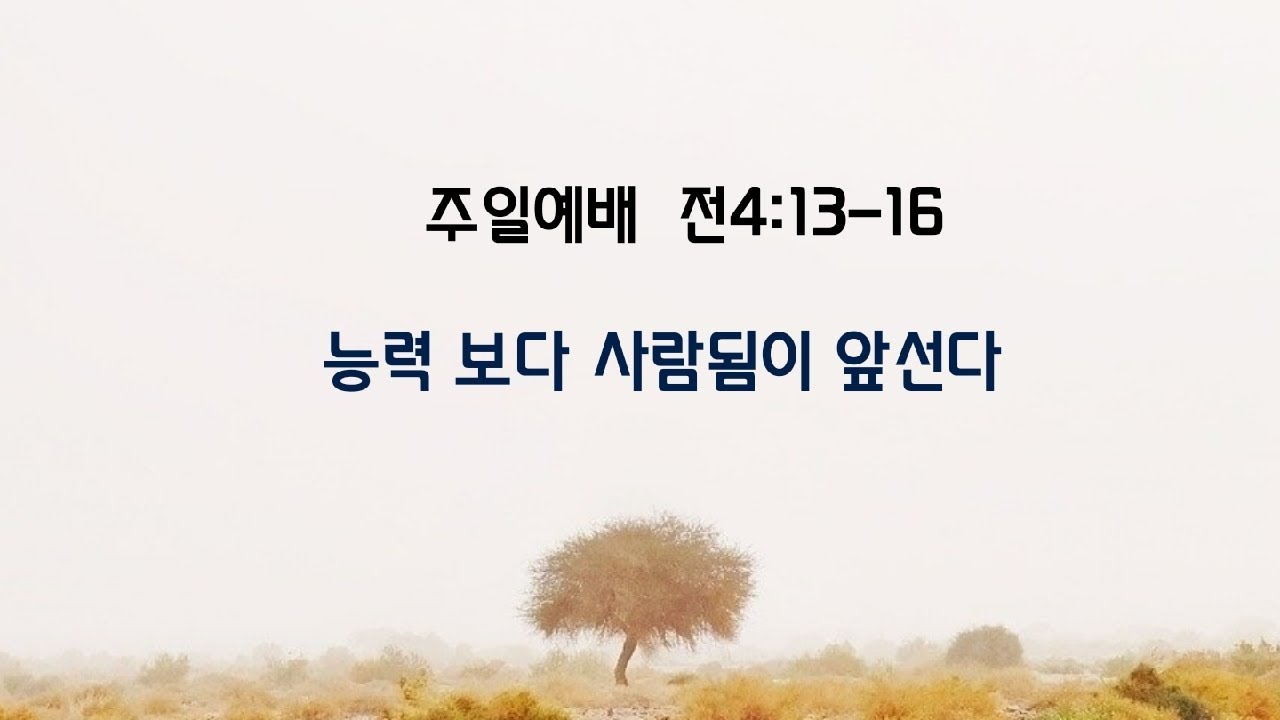 주일예배 전4:13-16

능력 보다 사람됨이 앞선다